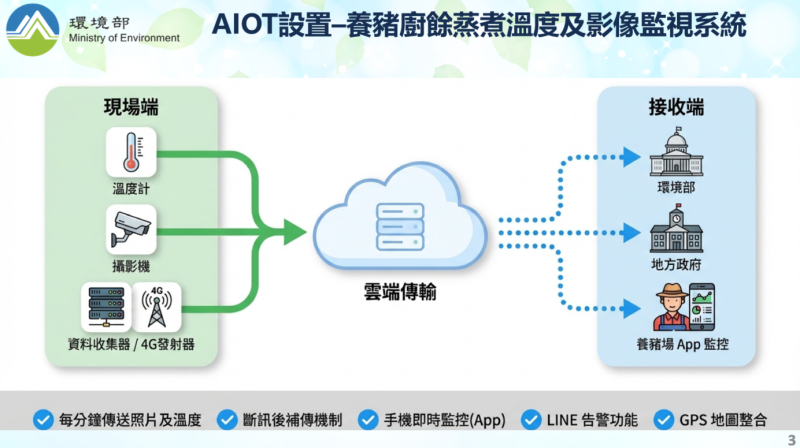 環境部
Ministry of Environment

AIOT設置–養豬廚餘蒸煮溫度及影像監視系統

現場端

溫度計

攝影機

4G

資料收集器 / 4G發射器

雲端傳輸

接收端

環境部

地方政府

養豬場 App 監控

每分鐘傳送照片及溫度
斷訊後補傳機制
手機即時監控(App)
LINE 告警功能
GPS 地圖整合

3